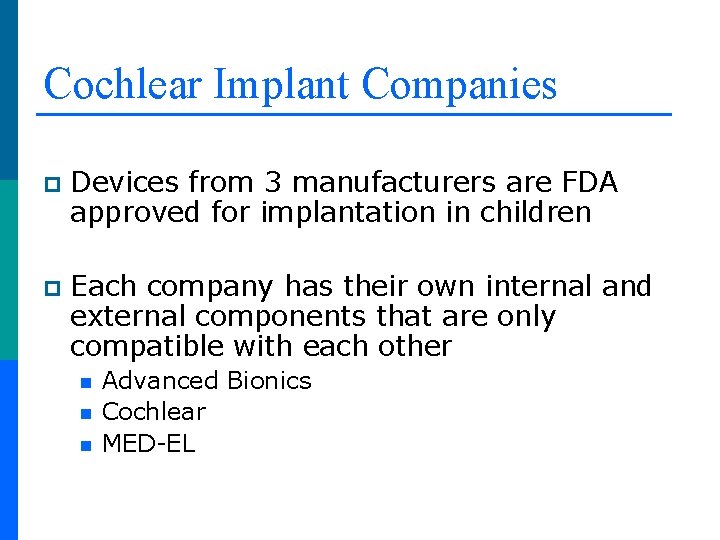 Cochlear Implant Companies

Devices from 3 manufacturers are FDA approved for implantation in children

Each company has their own internal and external components that are only compatible with each other

Advanced Bionics
Cochlear
MED-EL